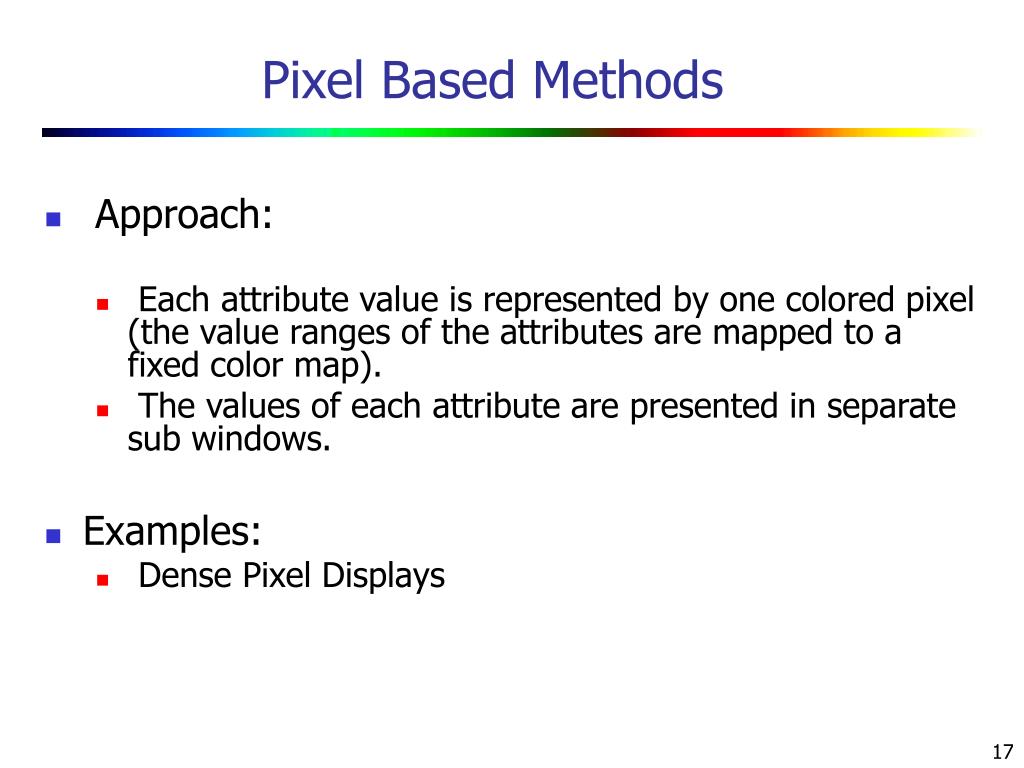 Pixel Based Methods

Approach:

Each attribute value is represented by one colored pixel (the value ranges of the attributes are mapped to a fixed color map).

The values of each attribute are presented in separate sub windows.

Examples:

Dense Pixel Displays

17